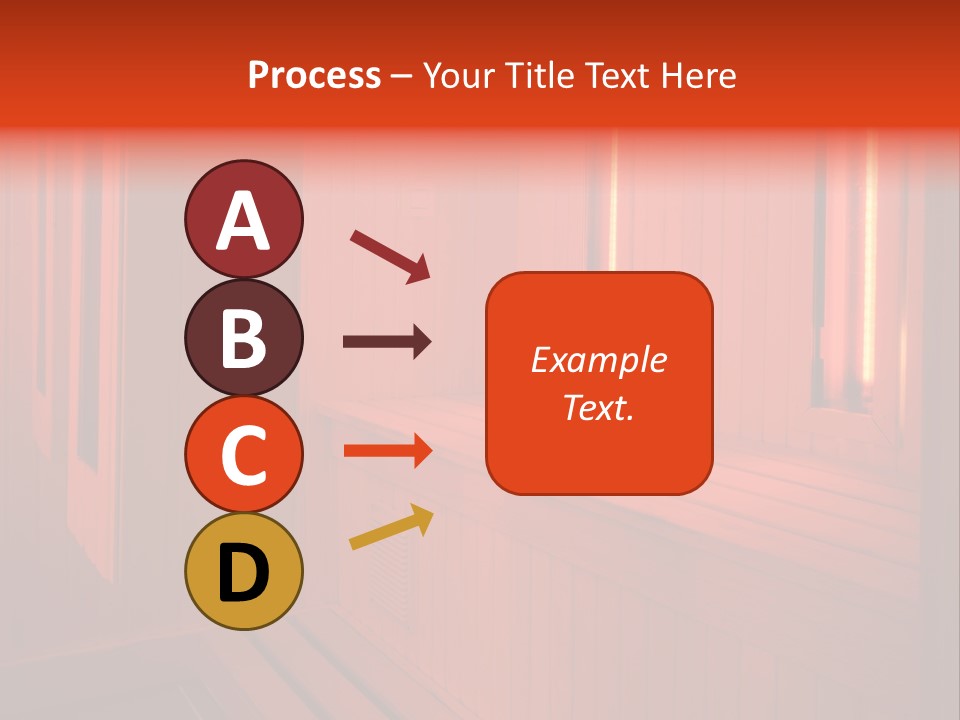 Process – Your Title Text Here

A

B

C

D

Example Text.